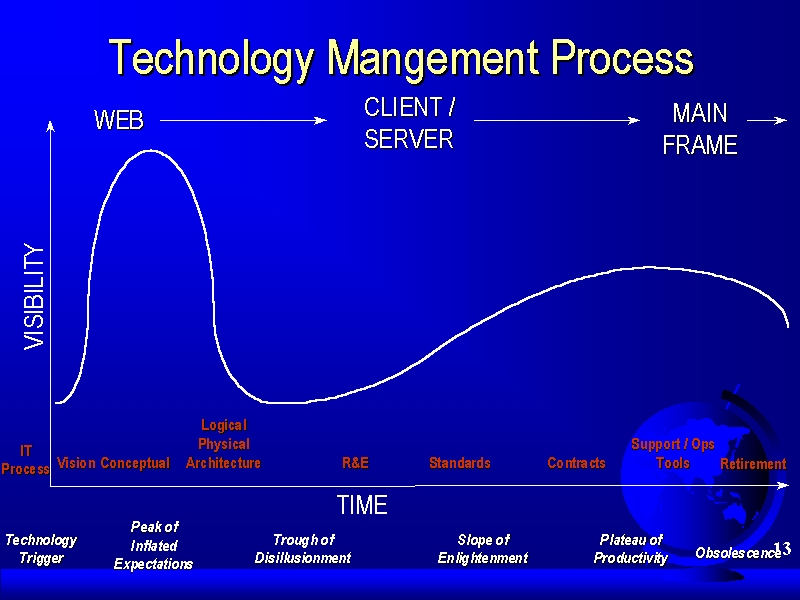 Technology Mangement Process

WEB

CLIENT / SERVER

MAIN FRAME

VISIBILITY

IT Process

Vision Conceptual

Logical Physical Architecture

R&E

Standards

Contracts

Support / Ops Tools

Retirement

TIME

Technology Trigger

Peak of Inflated Expectations

Trough of Disillusionment

Slope of Enlightenment

Plateau of Productivity

Obsolescence

13